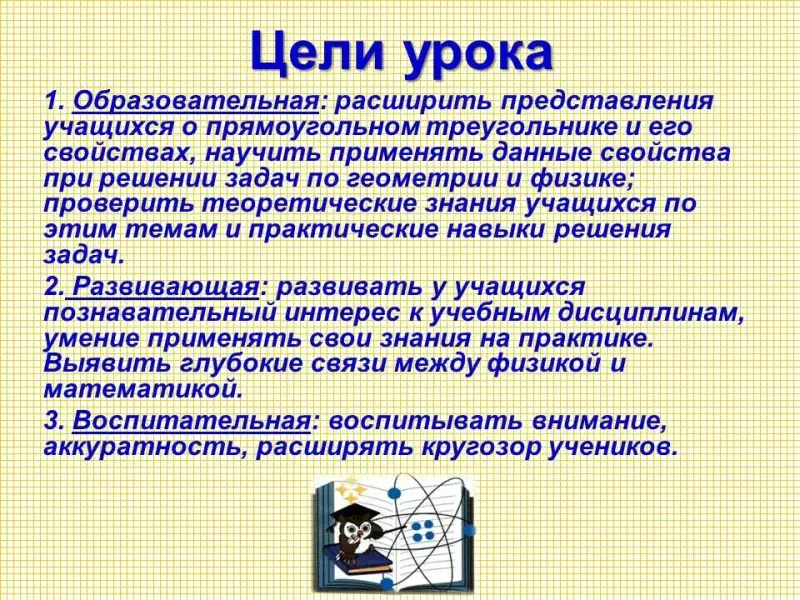 Цели урока

1. Образовательная: расширить представления учащихся о прямоугольном треугольнике и его свойствах, научить применять данные свойства при решении задач по геометрии и физике; проверить теоретические знания учащихся по этим темам и практические навыки решения задач.

2. Развивающая: развивать у учащихся познавательный интерес к учебным дисциплинам, умение применять свои знания на практике. Выявить глубокие связи между физикой и математикой.

3. Воспитательная: воспитывать внимание, аккуратность, расширять кругозор учеников.